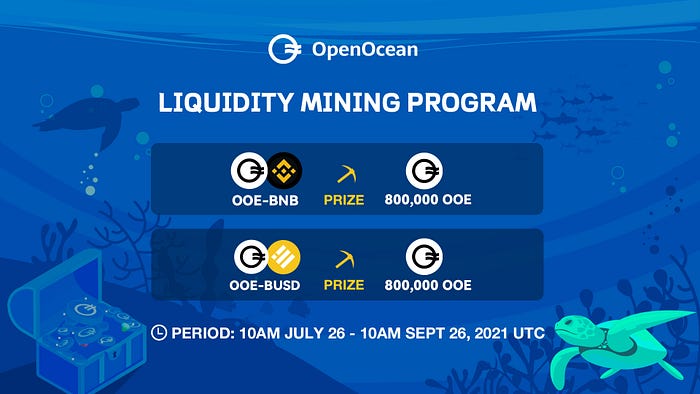 OpenOcean

LIQUIDITY MINING PROGRAM

OOE-BNB PRIZE 800,000 OOE

OOE-BUSD PRIZE 800,000 OOE

PERIOD: 10AM JULY 26 - 10AM SEPT 26, 2021 UTC